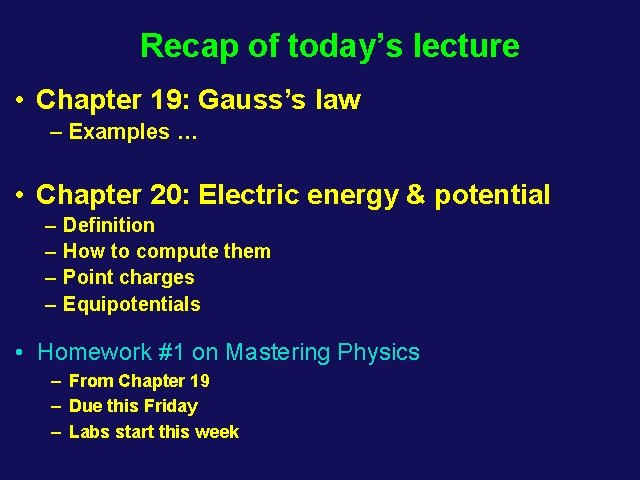 Recap of today's lecture

• Chapter 19: Gauss's law
– Examples …

• Chapter 20: Electric energy & potential
– Definition
– How to compute them
– Point charges
– Equipotentials

• Homework #1 on Mastering Physics
– From Chapter 19
– Due this Friday
– Labs start this week